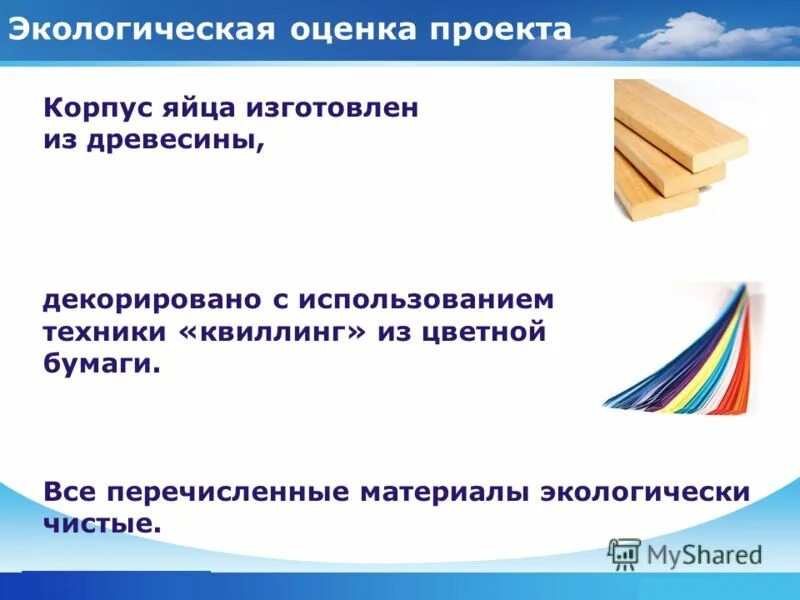 Экологическая оценка проекта

Корпус яйца изготовлен из древесины,

декорировано с использованием техники «квиллинг» из цветной бумаги.

Все перечисленные материалы экологически чистые.

MyShared